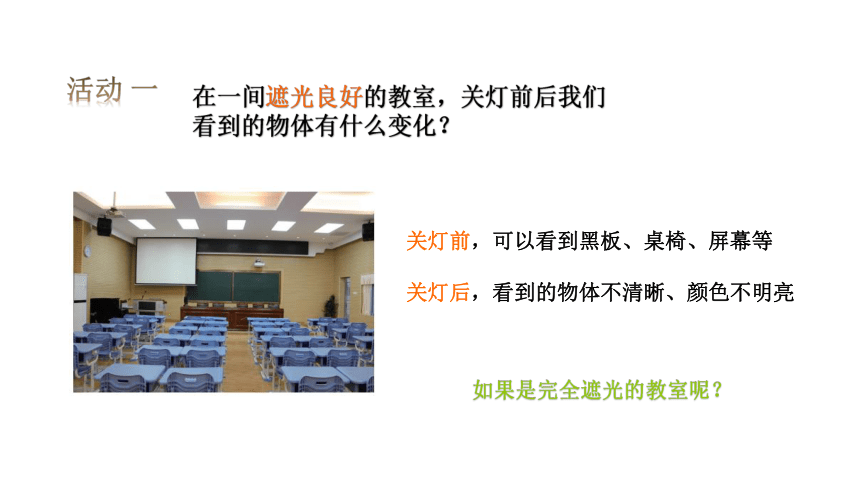 活动一

在一间遮光良好的教室，关灯前后我们看到的物体有什么变化？

关灯前，可以看到黑板、桌椅、屏幕等

关灯后，看到的物体不清晰、颜色不明亮

如果是完全遮光的教室呢？